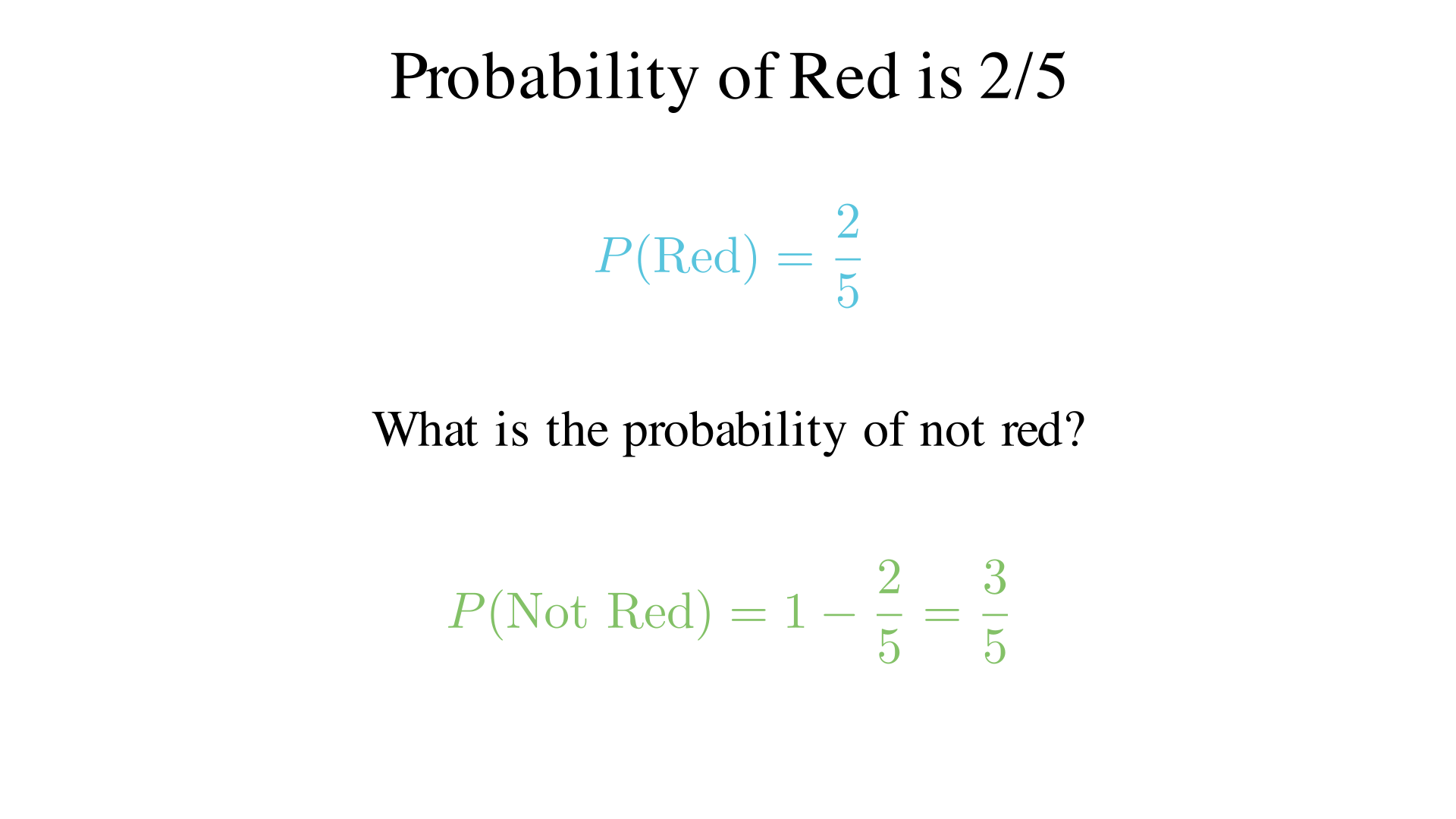 Probability of Red is 2/5

$P(\text{Red}) = \frac{2}{5}$

What is the probability of not red?

$P(\text{Not Red}) = 1 - \frac{2}{5} = \frac{3}{5}$